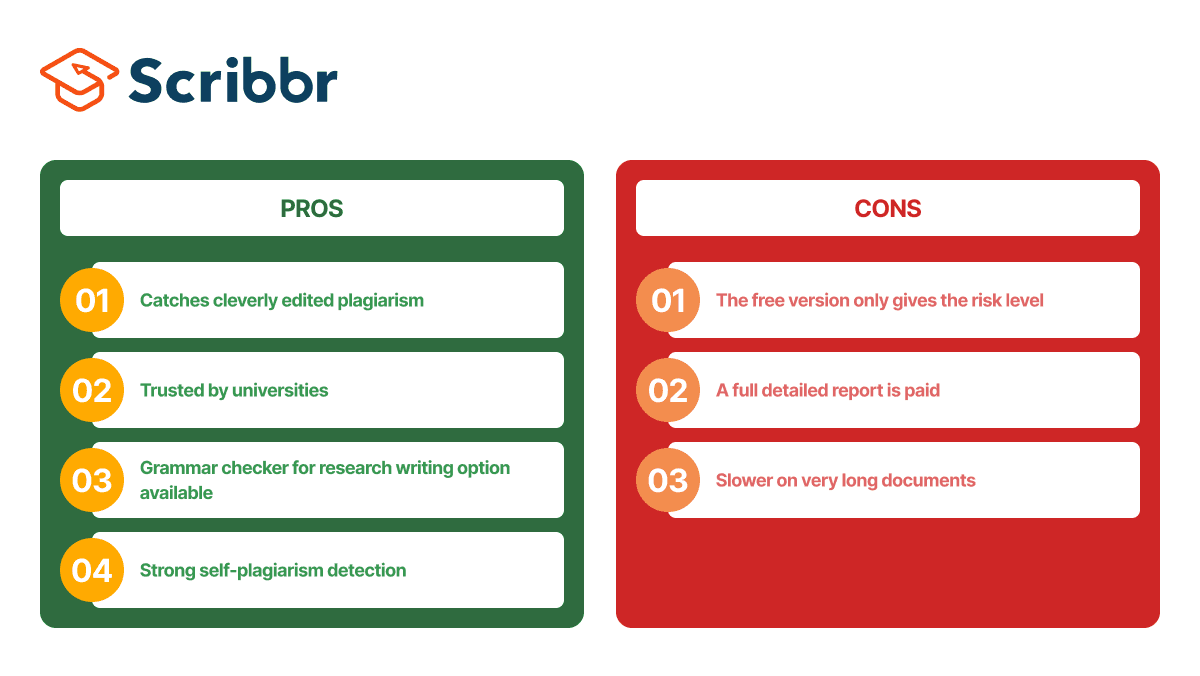 Scribbr

PROS

01 Catches cleverly edited plagiarism

02 Trusted by universities

03 Grammar checker for research writing option available

04 Strong self-plagiarism detection

CONS

01 The free version only gives the risk level

02 A full detailed report is paid

03 Slower on very long documents